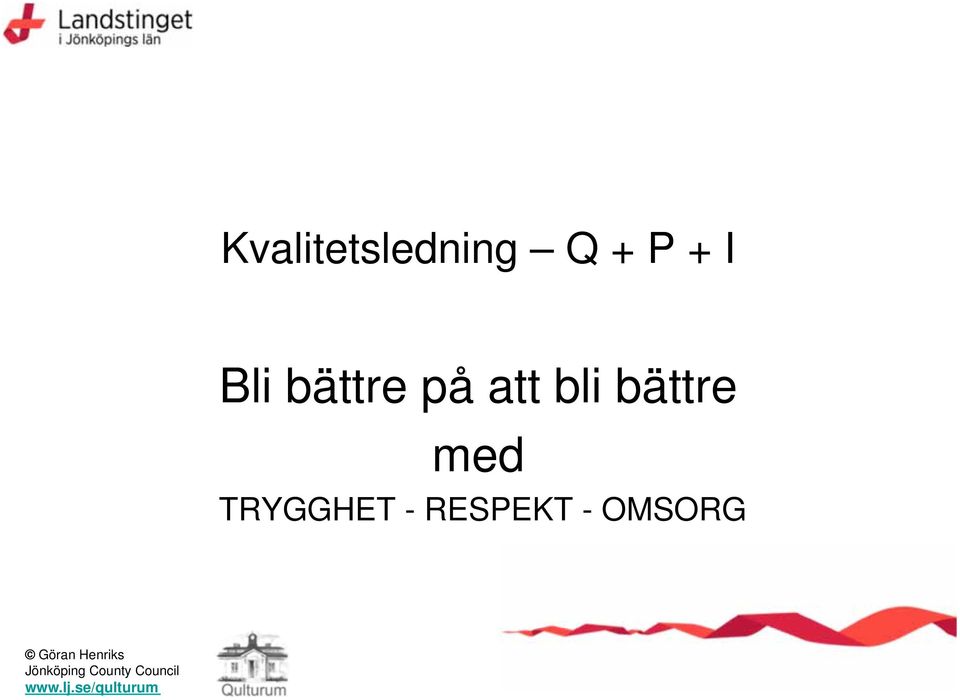 Landstinget
i Jönköpings län

Kvalitetsledning – Q + P + I

Bli bättre på att bli bättre
med
TRYGGHET - RESPEKT - OMSORG

© Göran Henriks
Jönköping County Council
www.lj.se/qulturum

Qulturum